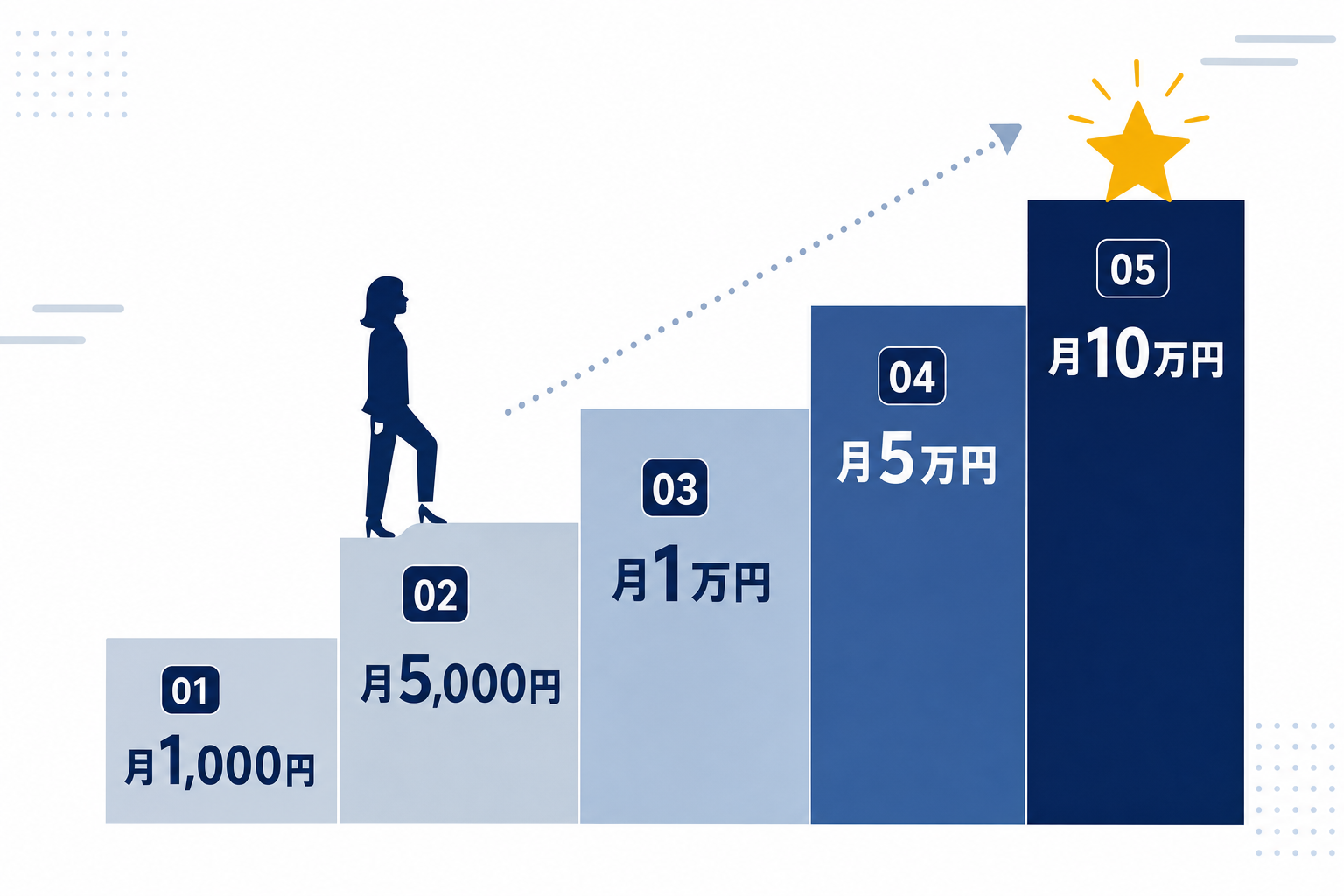 01
月1,000円

02
月5,000円

03
月1万円

04
月5万円

05
月10万円